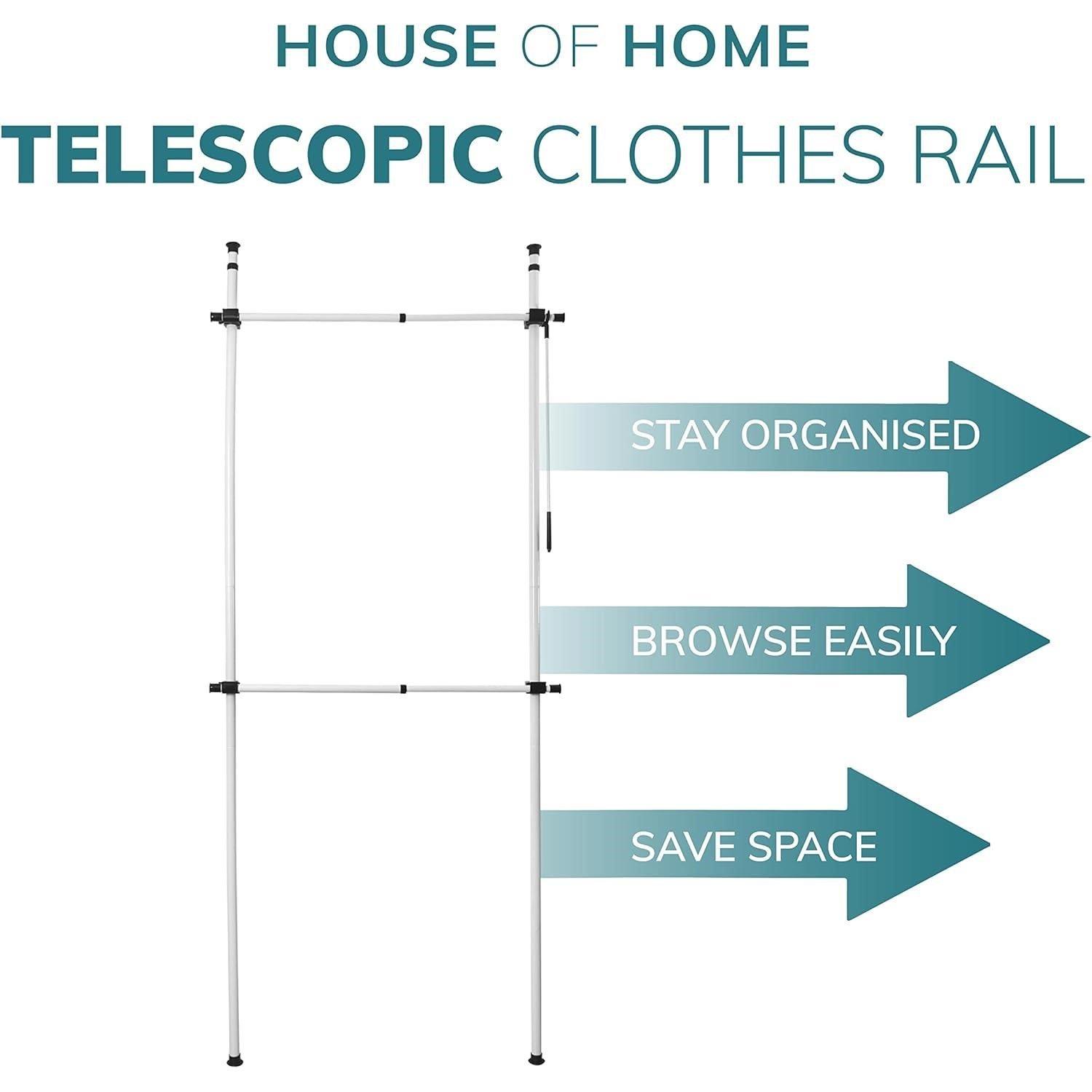 HOUSE OF HOME

TELESCOPIC CLOTHES RAIL

STAY ORGANISED

BROWSE EASILY

SAVE SPACE